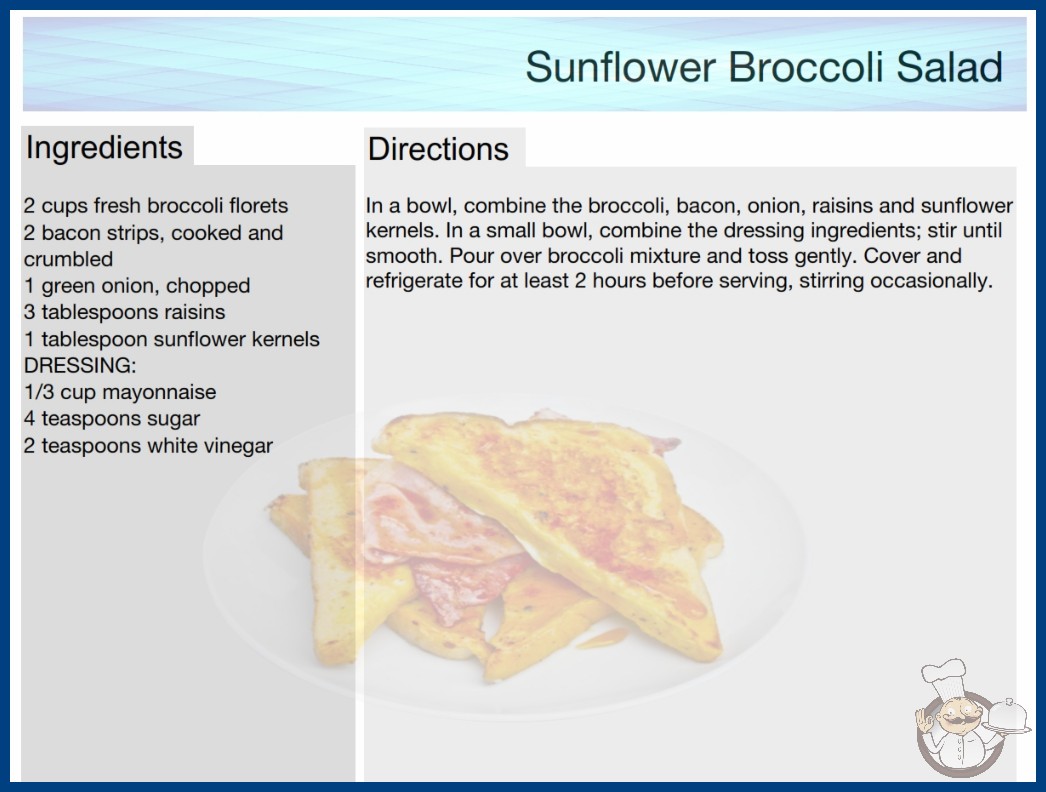 Sunflower Broccoli Salad

Ingredients

2 cups fresh broccoli florets
2 bacon strips, cooked and crumbled
1 green onion, chopped
3 tablespoons raisins
1 tablespoon sunflower kernels
DRESSING:
1/3 cup mayonnaise
4 teaspoons sugar
2 teaspoons white vinegar

Directions

In a bowl, combine the broccoli, bacon, onion, raisins and sunflower kernels. In a small bowl, combine the dressing ingredients; stir until smooth. Pour over broccoli mixture and toss gently. Cover and refrigerate for at least 2 hours before serving, stirring occasionally.